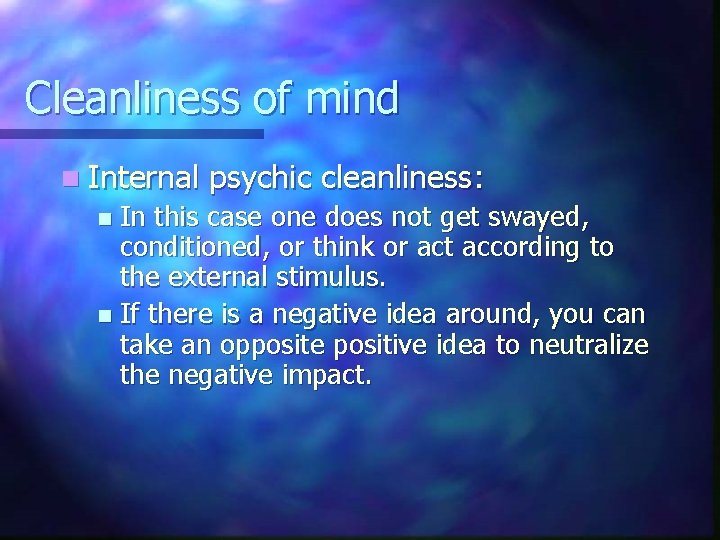 Cleanliness of mind

Internal psychic cleanliness:

In this case one does not get swayed, conditioned, or think or act according to the external stimulus.

If there is a negative idea around, you can take an opposite positive idea to neutralize the negative impact.